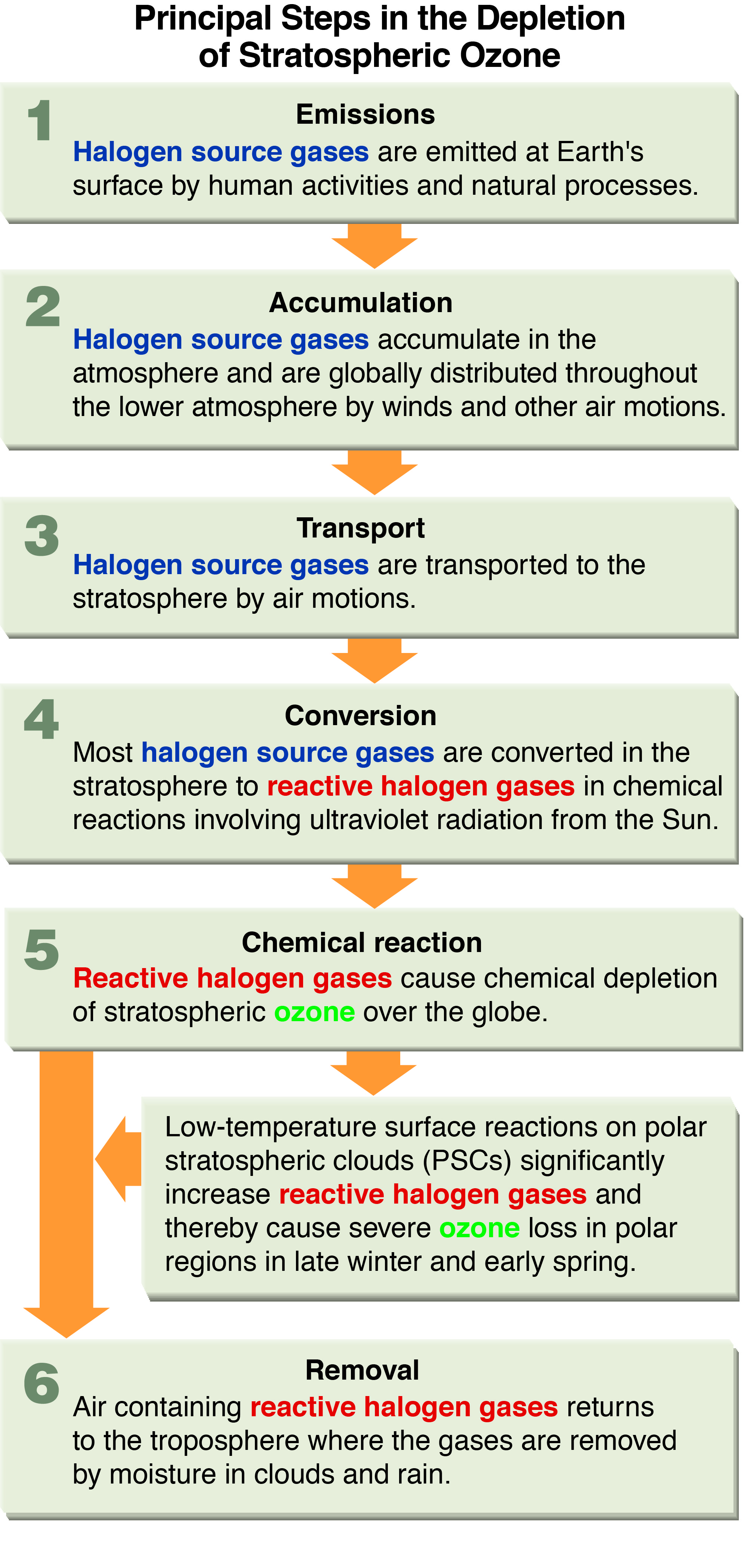 Principal Steps in the Depletion of Stratospheric Ozone

1
Emissions
Halogen source gases are emitted at Earth's surface by human activities and natural processes.

2
Accumulation
Halogen source gases accumulate in the atmosphere and are globally distributed throughout the lower atmosphere by winds and other air motions.

3
Transport
Halogen source gases are transported to the stratosphere by air motions.

4
Conversion
Most halogen source gases are converted in the stratosphere to reactive halogen gases in chemical reactions involving ultraviolet radiation from the Sun.

5
Chemical reaction
Reactive halogen gases cause chemical depletion of stratospheric ozone over the globe.

Low-temperature surface reactions on polar stratospheric clouds (PSCs) significantly increase reactive halogen gases and thereby cause severe ozone loss in polar regions in late winter and early spring.

6
Removal
Air containing reactive halogen gases returns to the troposphere where the gases are removed by moisture in clouds and rain.